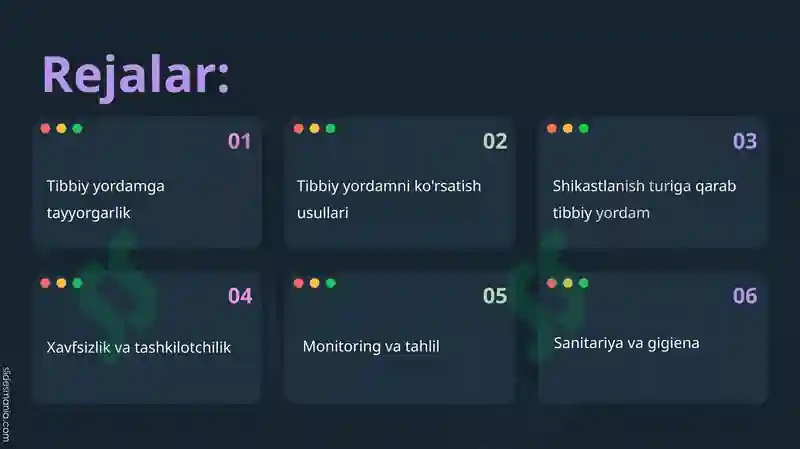 Rejalar:

01
Tibbiy yordamga tayyorgarlik

02
Tibbiy yordamni ko'rsatish usullari

03
Shikastlanish turiga qarab tibbiy yordam

04
Xavfsizlik va tashkilotchilik

05
Monitoring va tahlil

06
Sanitariya va gigiena

slidesmania.com